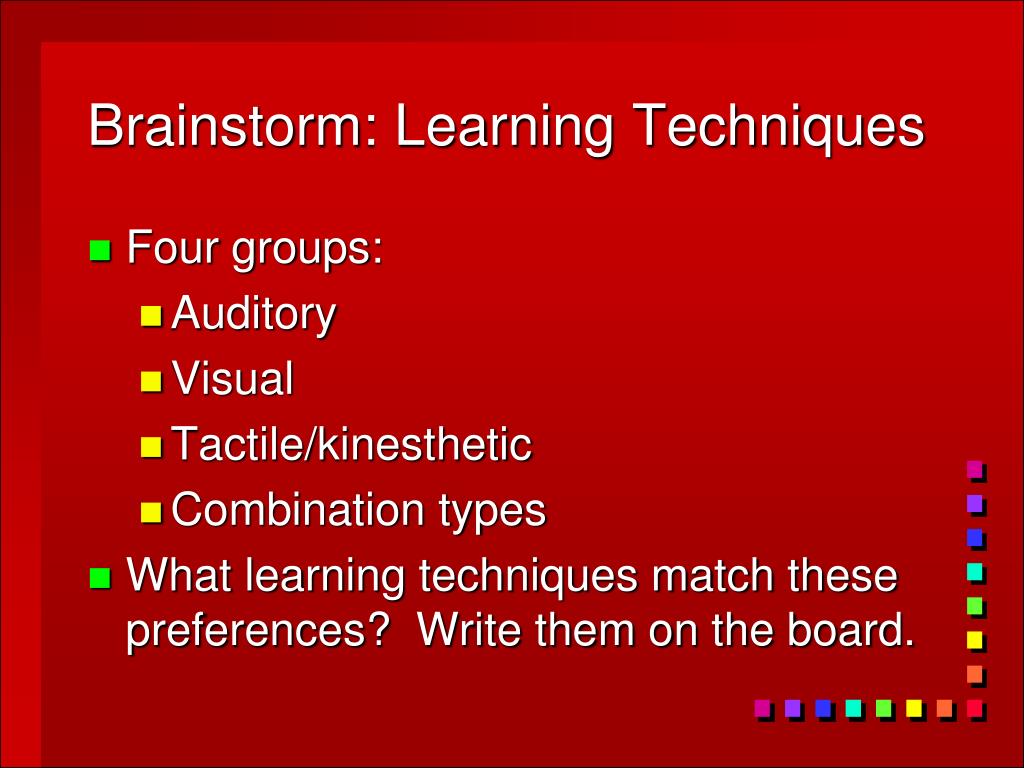 Brainstorm: Learning Techniques

Four groups:

Auditory

Visual

Tactile/kinesthetic

Combination types

What learning techniques match these preferences?  Write them on the board.